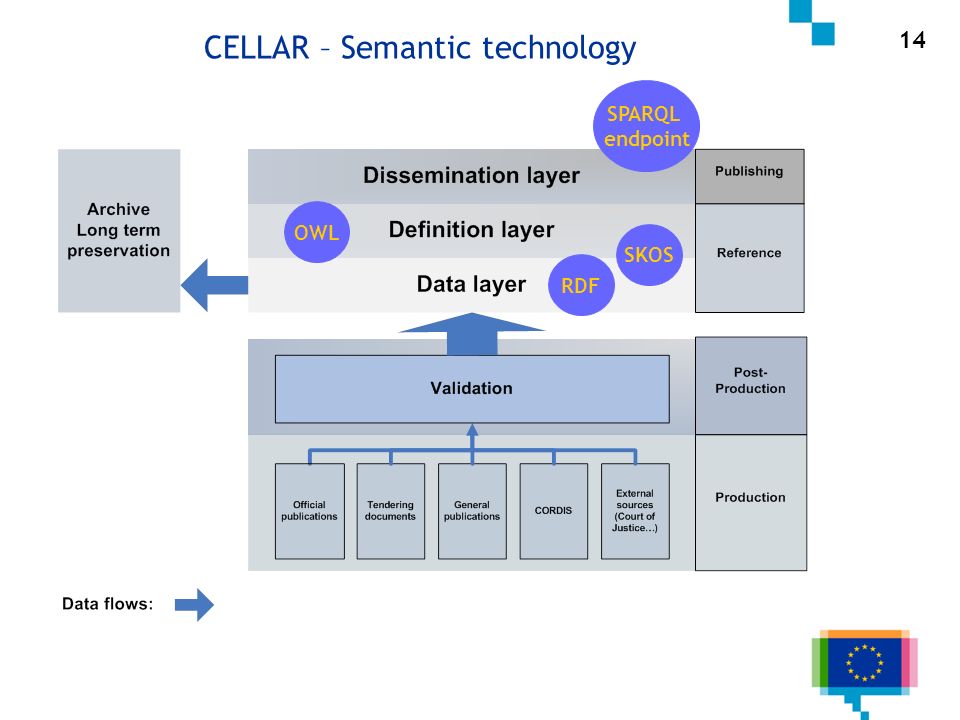 CELLAR – Semantic technology

14

SPARQL endpoint

Archive Long term preservation

Dissemination layer

Publishing

OWL

Definition layer

SKOS

Reference

Data layer

RDF

Validation

Post-Production

Official publications

Tendering documents

General publications

CORDIS

External sources (Court of Justice…)

Production

Data flows: